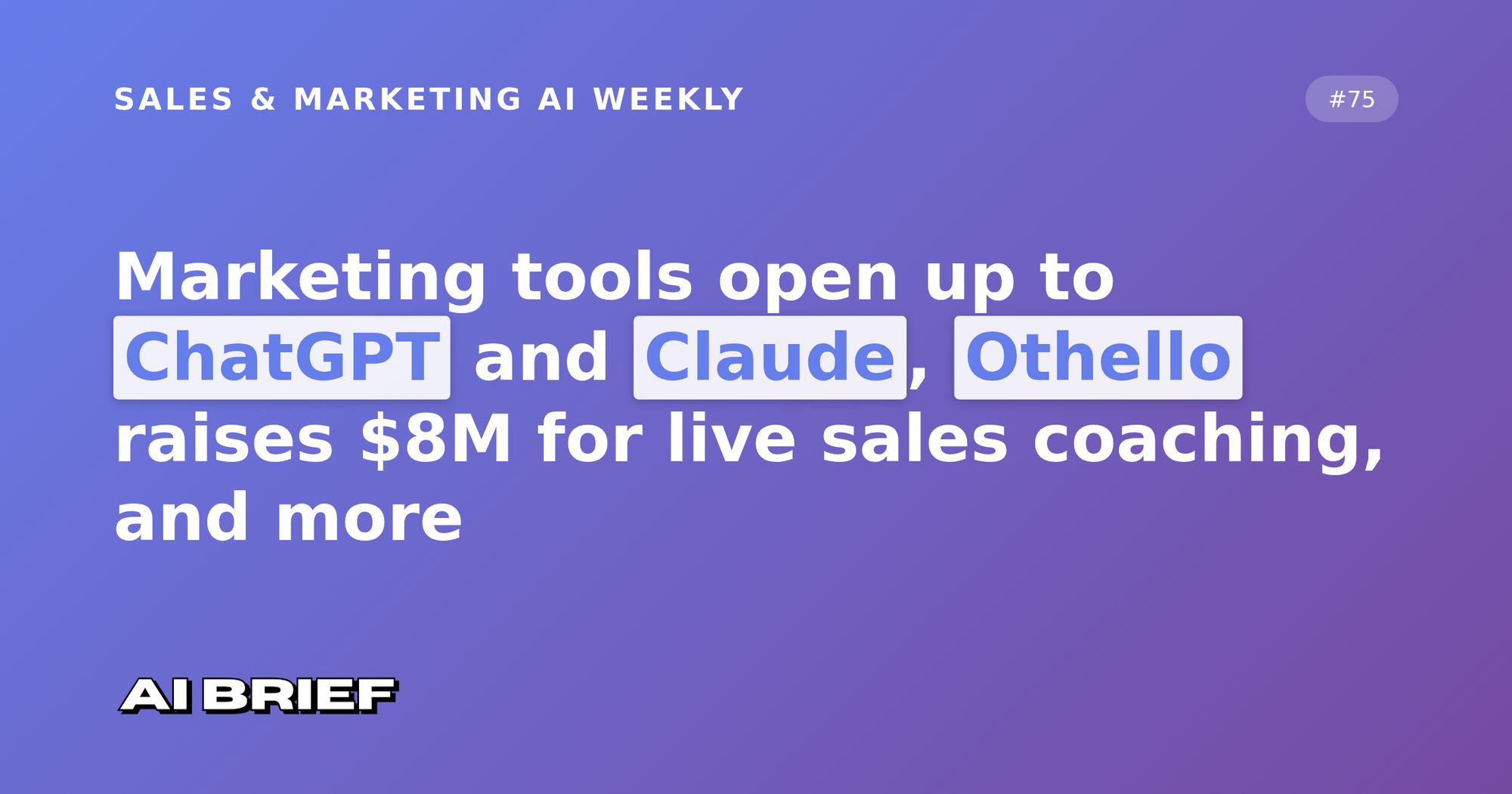 SALES & MARKETING AI WEEKLY

#75

Marketing tools open up to ChatGPT and Claude, Othello raises $8M for live sales coaching, and more

AI BRIEF